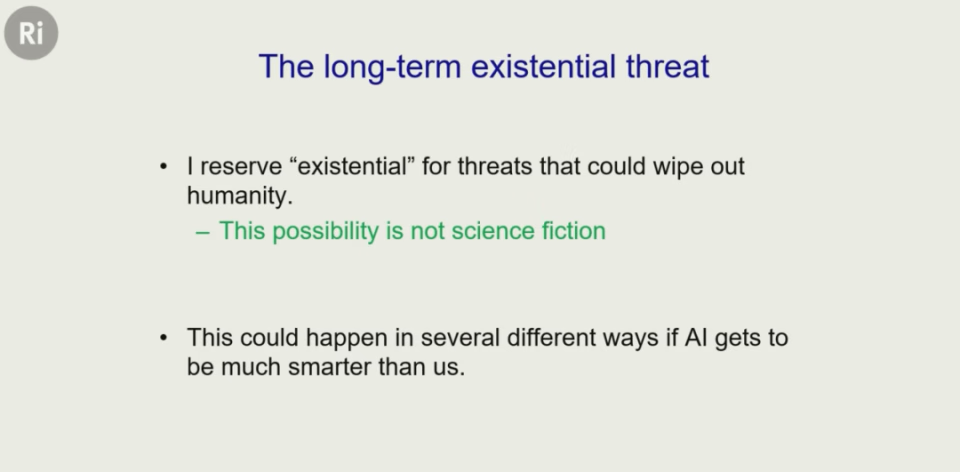 Ri

The long-term existential threat

• I reserve “existential” for threats that could wipe out humanity.
– This possibility is not science fiction

• This could happen in several different ways if AI gets to be much smarter than us.